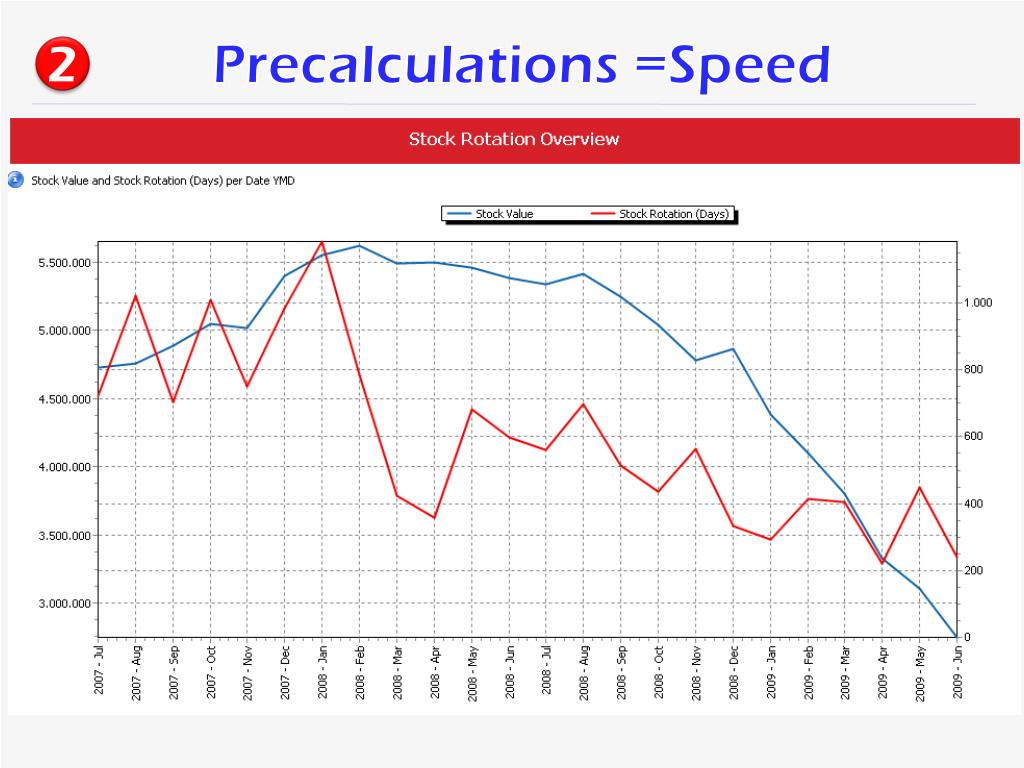 2 Precalculations =Speed

Stock Rotation Overview

Stock Value and Stock Rotation (Days) per Date YMD

Stock Value
Stock Rotation (Days)

5.500.000
5.000.000
4.500.000
4.000.000
3.500.000
3.000.000

1.000
800
600
400
200
0

2007 - Jul
2007 - Aug
2007 - Sep
2007 - Oct
2007 - Nov
2007 - Dec
2008 - Jan
2008 - Feb
2008 - Mar
2008 - Apr
2008 - May
2008 - Jun
2008 - Jul
2008 - Aug
2008 - Sep
2008 - Oct
2008 - Nov
2008 - Dec
2009 - Jan
2009 - Feb
2009 - Mar
2009 - Apr
2009 - May
2009 - Jun